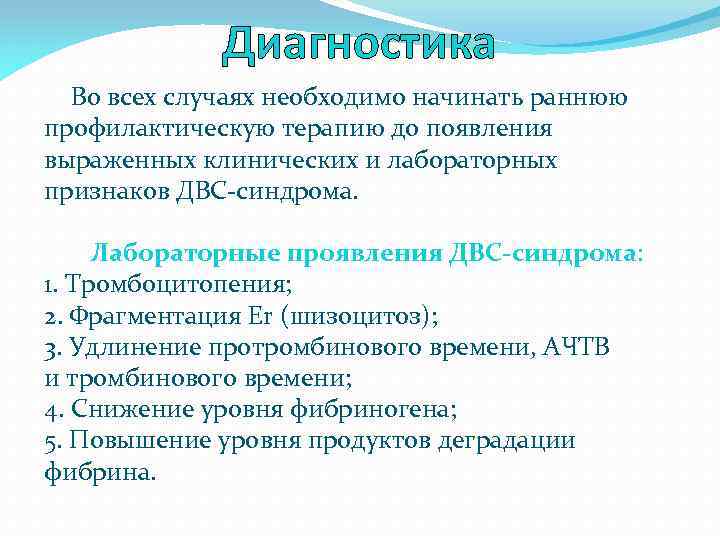 Диагностика

Во всех случаях необходимо начинать раннюю профилактическую терапию до появления выраженных клинических и лабораторных признаков ДВС-синдрома.

Лабораторные проявления ДВС-синдрома:
1. Тромбоцитопения;
2. Фрагментация Er (шизоцитоз);
3. Удлинение протромбинового времени, АЧТВ и тромбинового времени;
4. Снижение уровня фибриногена;
5. Повышение уровня продуктов деградации фибрина.